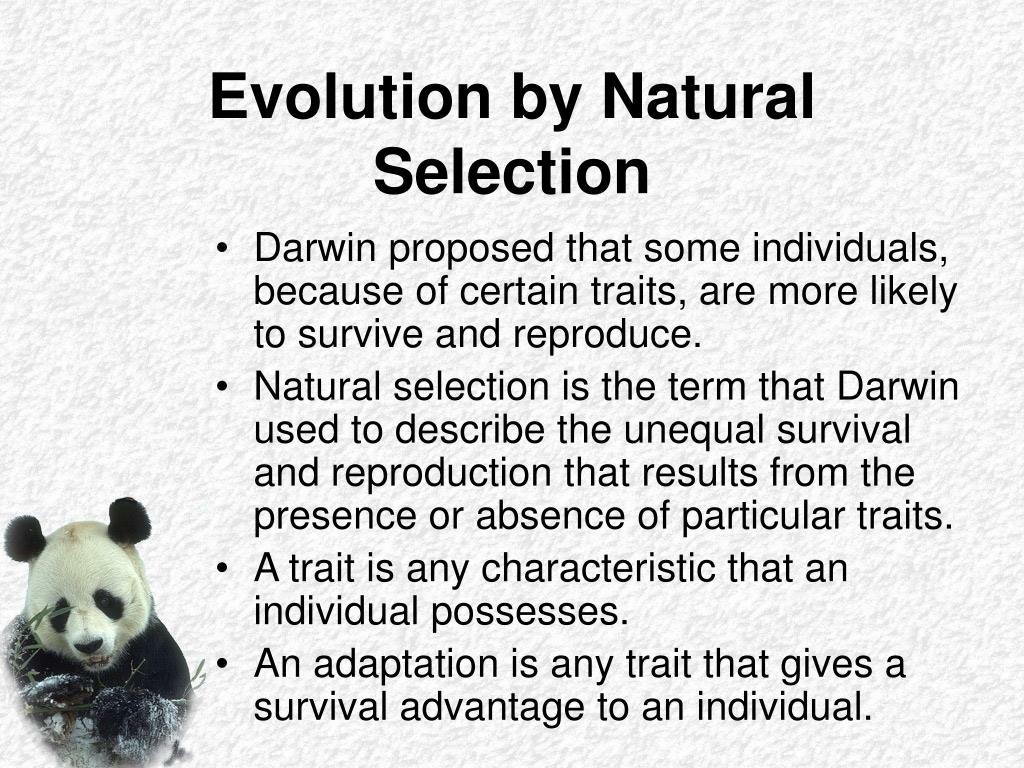 Evolution by Natural Selection

• Darwin proposed that some individuals, because of certain traits, are more likely to survive and reproduce.
• Natural selection is the term that Darwin used to describe the unequal survival and reproduction that results from the presence or absence of particular traits.
• A trait is any characteristic that an individual possesses.
• An adaptation is any trait that gives a survival advantage to an individual.